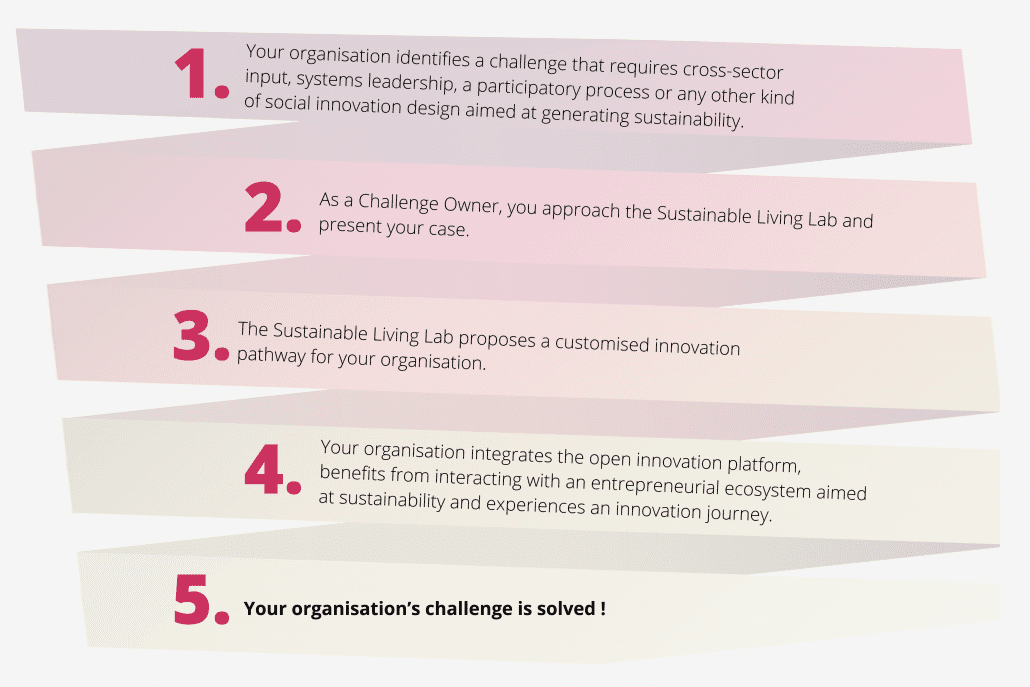 1. Your organisation identifies a challenge that requires cross-sector input, systems leadership, a participatory process or any other kind of social innovation design aimed at generating sustainability.

2. As a Challenge Owner, you approach the Sustainable Living Lab and present your case.

3. The Sustainable Living Lab proposes a customised innovation pathway for your organisation.

4. Your organisation integrates the open innovation platform, benefits from interacting with an entrepreneurial ecosystem aimed at sustainability and experiences an innovation journey.

5. Your organisation's challenge is solved !